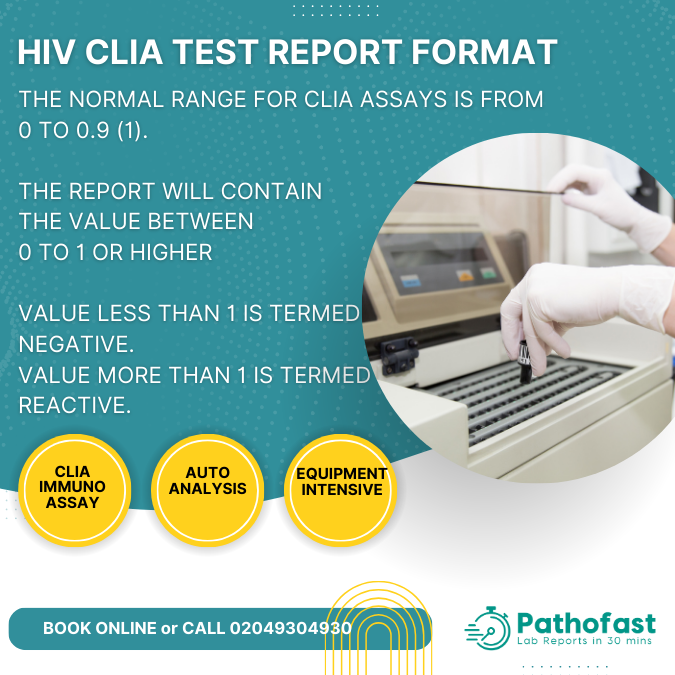 HIV CLIA TEST REPORT FORMAT

THE NORMAL RANGE FOR CLIA ASSAYS IS FROM 0 TO 0.9 (1).

THE REPORT WILL CONTAIN THE VALUE BETWEEN 0 TO 1 OR HIGHER

VALUE LESS THAN 1 IS TERMED NEGATIVE.
VALUE MORE THAN 1 IS TERMED REACTIVE.

CLIA IMMUNO ASSAY

AUTO ANALYSIS

EQUIPMENT INTENSIVE

BOOK ONLINE or CALL 02049304930

Pathofast
Lab Reports in 30 mins